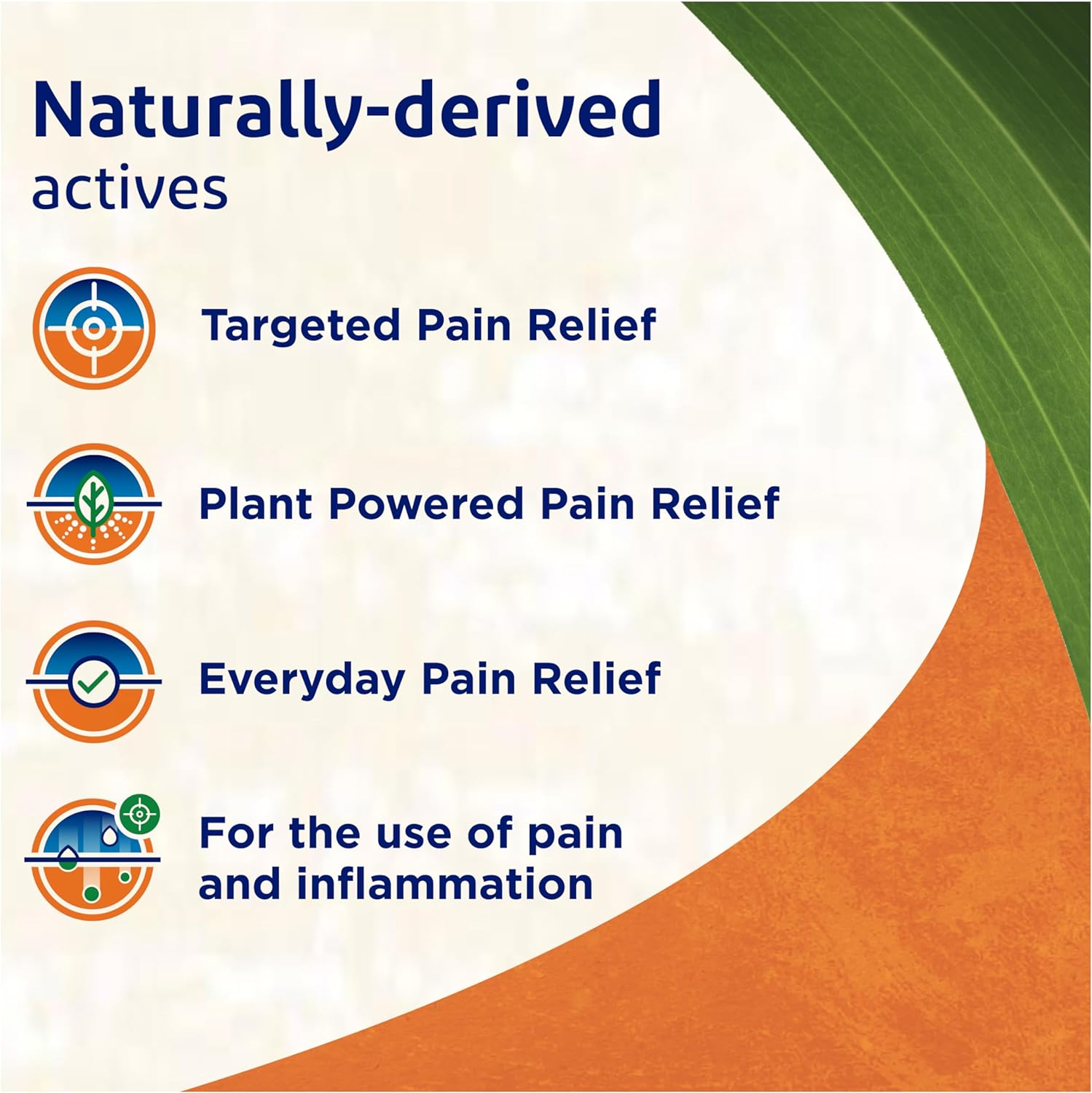 Naturally-derived actives

Targeted Pain Relief

Plant Powered Pain Relief

Everyday Pain Relief

For the use of pain and inflammation